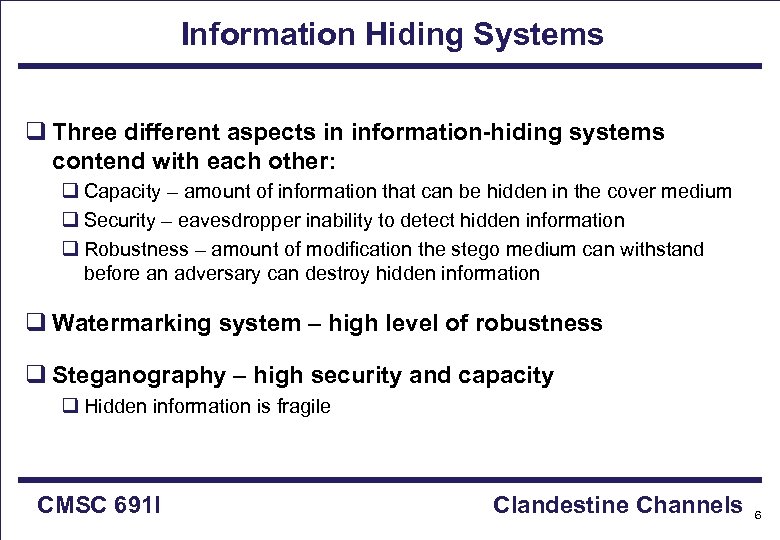 Information Hiding Systems

❑ Three different aspects in information-hiding systems contend with each other:

❑ Capacity – amount of information that can be hidden in the cover medium

❑ Security – eavesdropper inability to detect hidden information

❑ Robustness – amount of modification the stego medium can withstand before an adversary can destroy hidden information

❑ Watermarking system – high level of robustness

❑ Steganography – high security and capacity

❑ Hidden information is fragile

CMSC 691I

Clandestine Channels

6